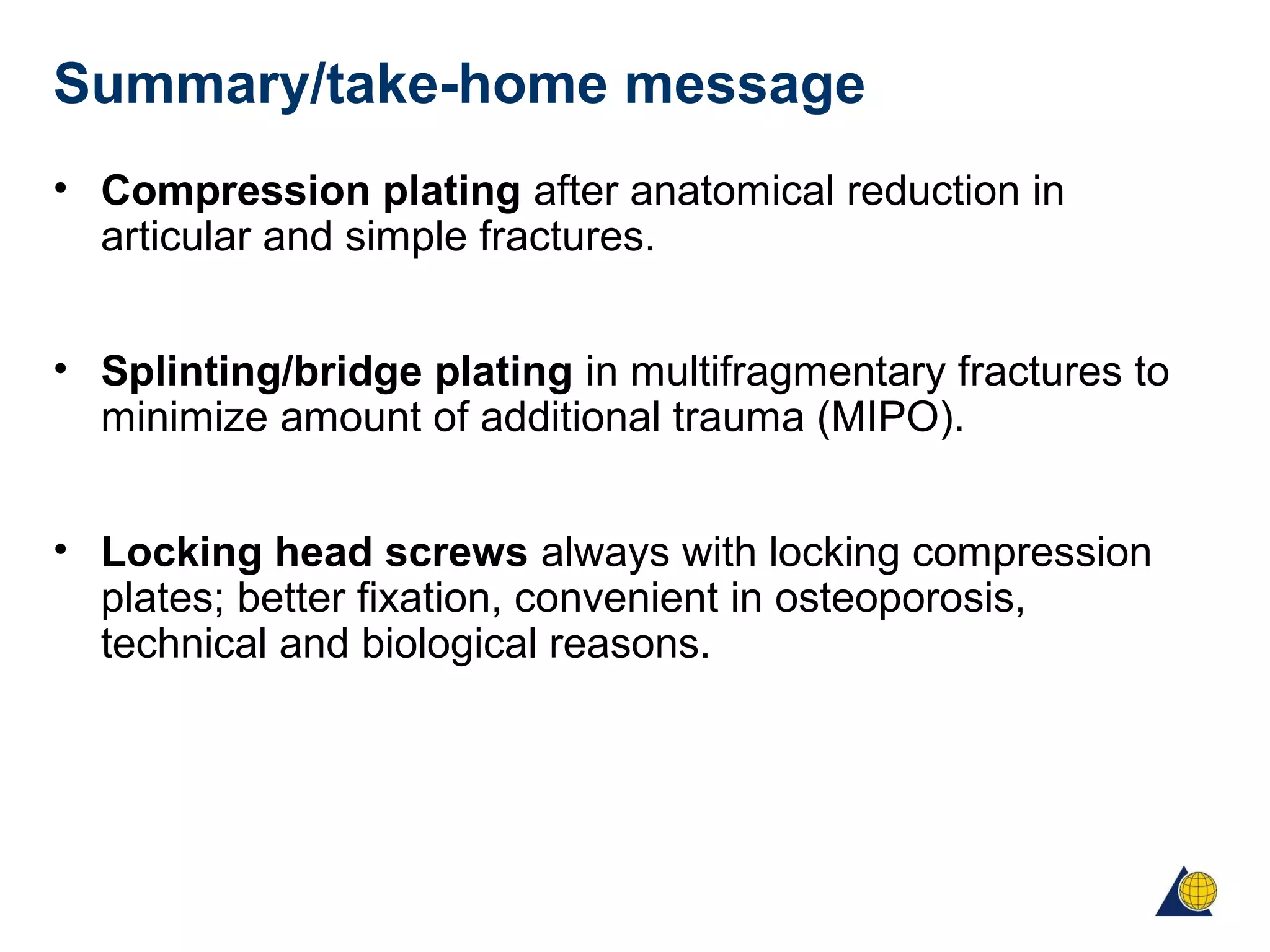 Summary/take-home message

• Compression plating after anatomical reduction in articular and simple fractures.

• Splinting/bridge plating in multifragmentary fractures to minimize amount of additional trauma (MIPO).

• Locking head screws always with locking compression plates; better fixation, convenient in osteoporosis, technical and biological reasons.